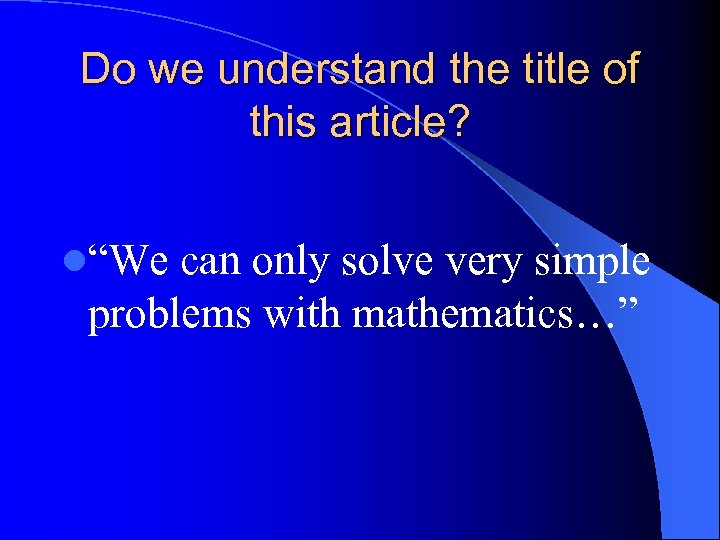 Do we understand the title of this article?

“We can only solve very simple problems with mathematics…”